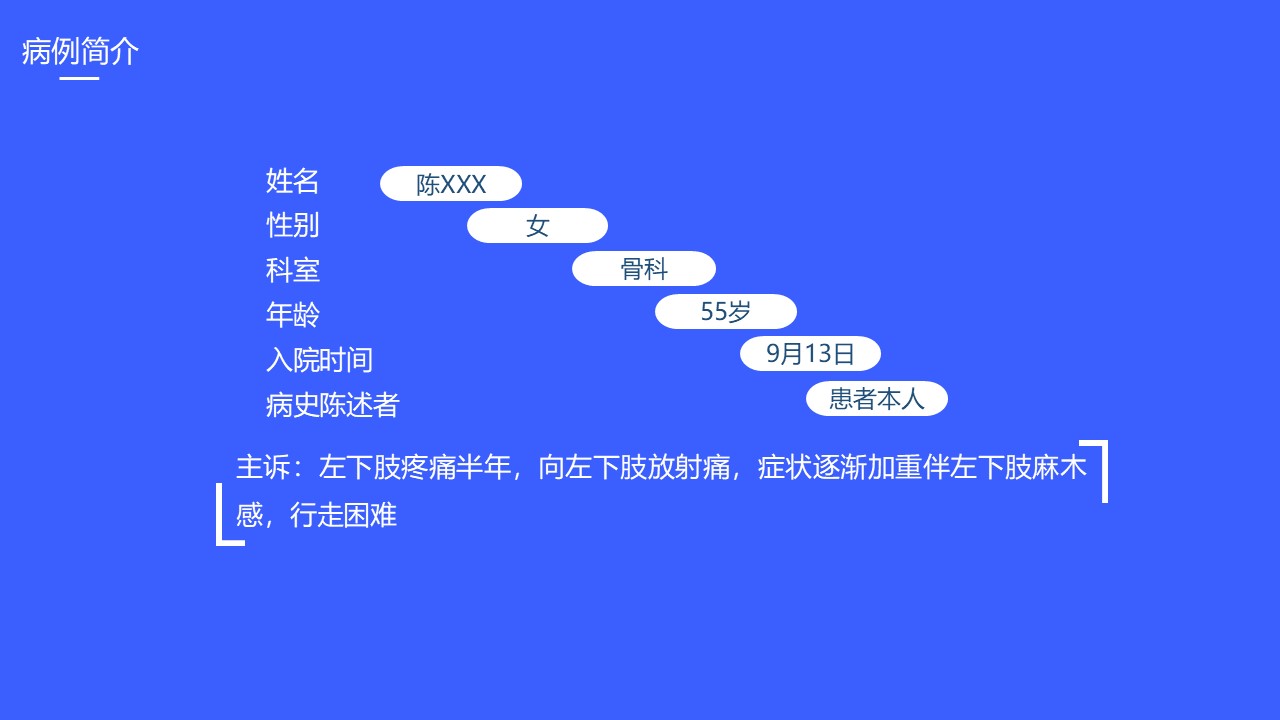 病例简介

姓名 陈XXX
性别 女
科室 骨科
年龄 55岁
入院时间 9月13日
病史陈述者 患者本人

主诉：左下肢疼痛半年，向左下肢放射痛，症状逐渐加重伴左下肢麻木感，行走困难